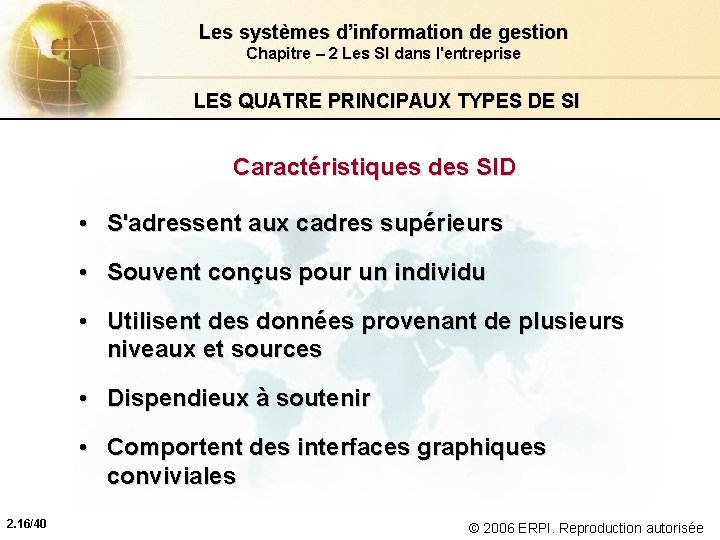 Les systèmes d'information de gestion
Chapitre – 2 Les SI dans l'entreprise

LES QUATRE PRINCIPAUX TYPES DE SI

Caractéristiques des SID

• S'adressent aux cadres supérieurs

• Souvent conçus pour un individu

• Utilisent des données provenant de plusieurs niveaux et sources

• Dispendieux à soutenir

• Comportent des interfaces graphiques conviviales

2.16/40

© 2006 ERPI. Reproduction autorisée